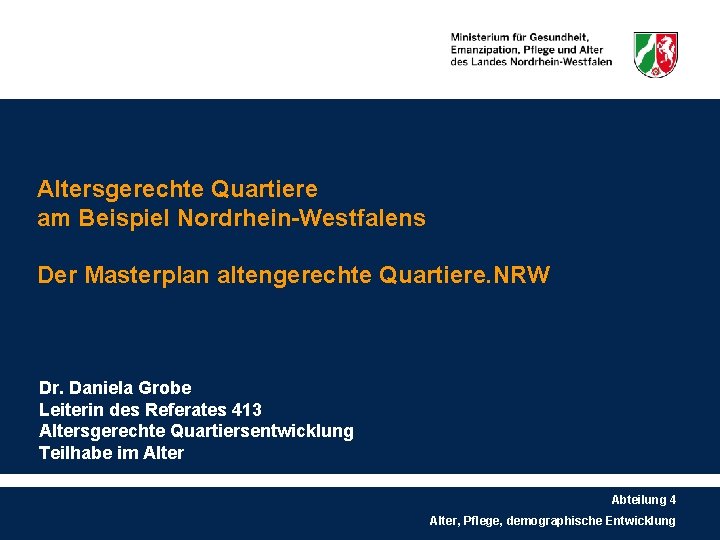 Ministerium für Gesundheit, Emanzipation, Pflege und Alter des Landes Nordrhein-Westfalen

Altersgerechte Quartiere am Beispiel Nordrhein-Westfalens

Der Masterplan altengerechte Quartiere.NRW

Dr. Daniela Grobe
Leiterin des Referates 413
Altersgerechte Quartiersentwicklung
Teilhabe im Alter

Abteilung 4
Alter, Pflege, demographische Entwicklung